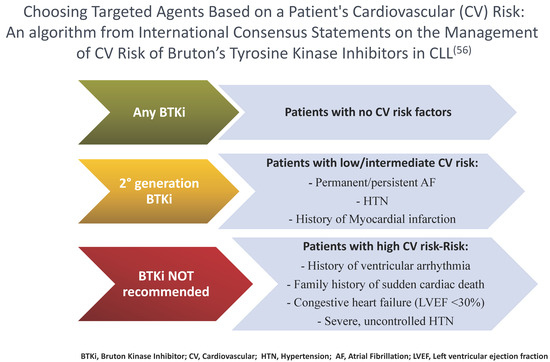 Choosing Targeted Agents Based on a Patient's Cardiovascular (CV) Risk: An algorithm from International Consensus Statements on the Management of CV Risk of Bruton's Tyrosine Kinase Inhibitors in CLL$^{(56)}$

Any BTKi

Patients with no CV risk factors

2° generation BTKi

Patients with low/intermediate CV risk:
- Permanent/persistent AF
- HTN
- History of Myocardial infarction

BTKi NOT recommended

Patients with high CV risk-Risk:
- History of ventricular arrhythmia
- Family history of sudden cardiac death
- Congestive heart failure (LVEF <30%)
- Severe, uncontrolled HTN

BTKi, Bruton Kinase Inhibitor; CV, Cardiovascular; HTN, Hypertension; AF, Atrial Fibrillation; LVEF, Left ventricular ejection fraction